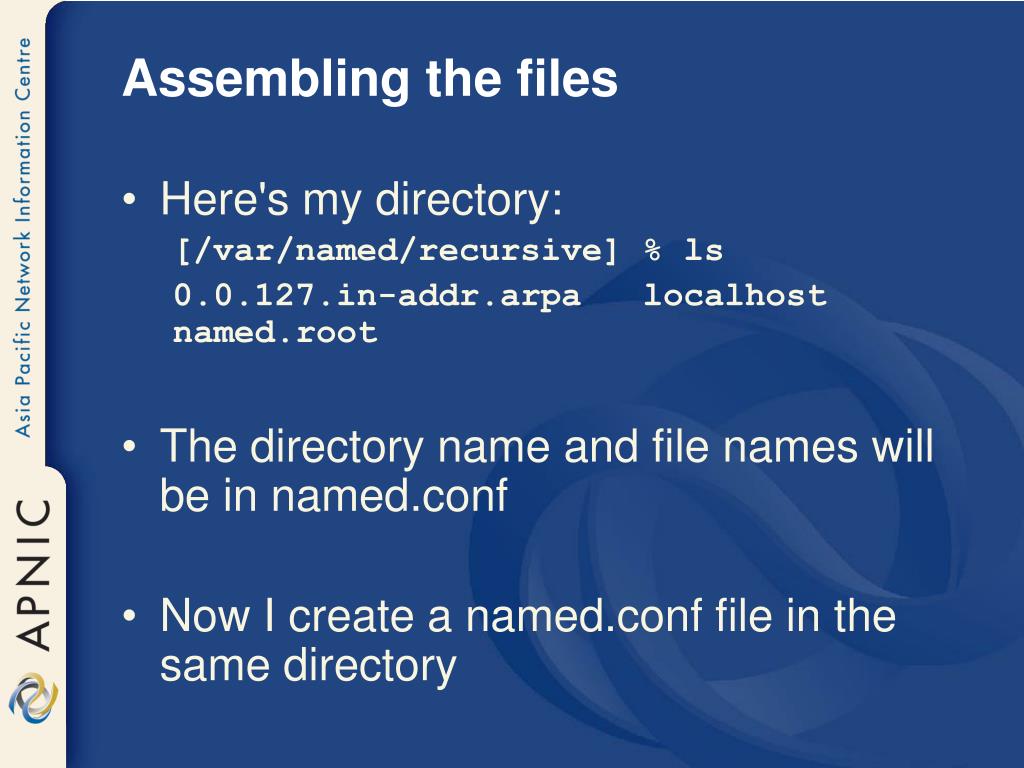 Asia Pacific Network Information Centre

APNIC

Assembling the files

• Here's my directory:
[/var/named/recursive] % ls
0.0.127.in-addr.arpa   localhost
named.root

• The directory name and file names will be in named.conf

• Now I create a named.conf file in the same directory